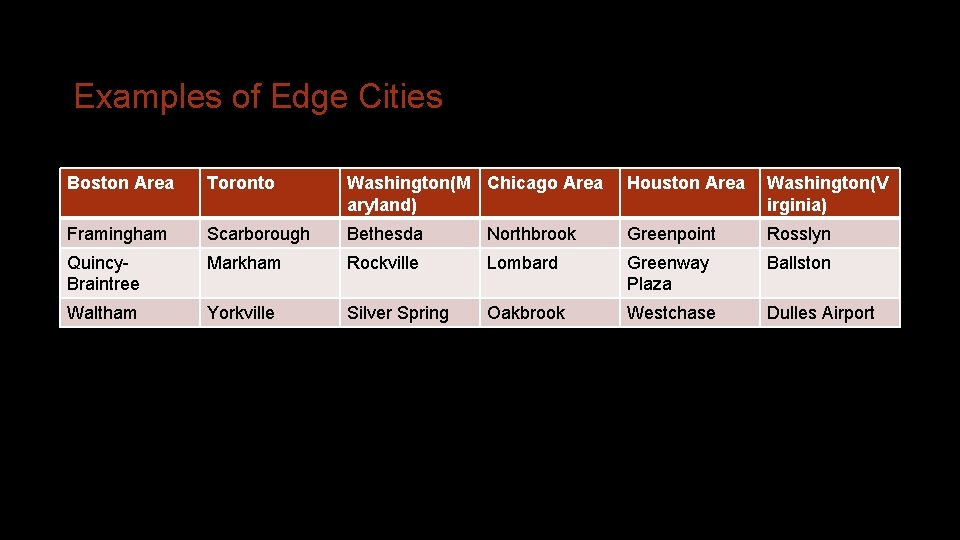 Examples of Edge Cities

| Boston Area | Toronto | Washington(Maryland) | Chicago Area | Houston Area | Washington(Virginia) |
|---|---|---|---|---|---|
| Framingham | Scarborough | Bethesda | Northbrook | Greenpoint | Rosslyn |
| Quincy-Braintree | Markham | Rockville | Lombard | Greenway Plaza | Ballston |
| Waltham | Yorkville | Silver Spring | Oakbrook | Westchase | Dulles Airport |